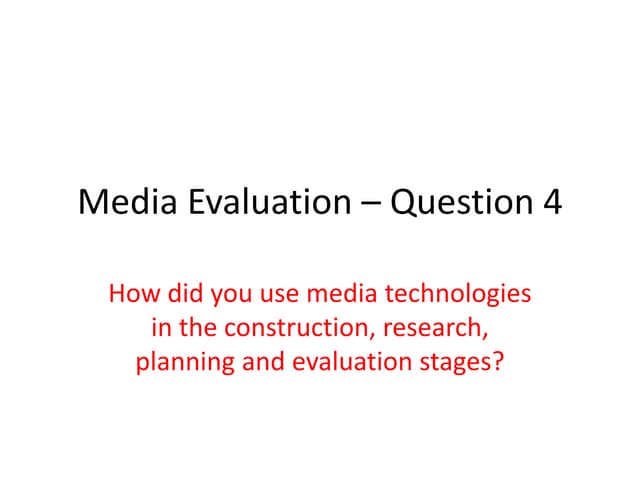 Media Evaluation – Question 4

How did you use media technologies in the construction, research, planning and evaluation stages?